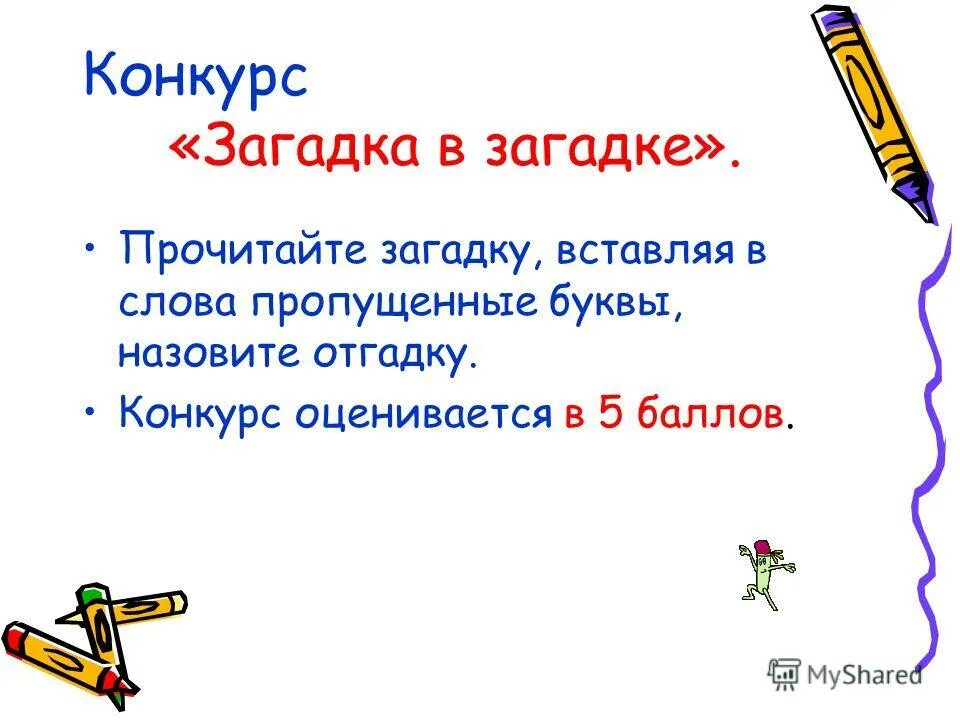 Конкурс
«Загадка в загадке».

• Прочитайте загадку, вставляя в слова пропущенные буквы, назовите отгадку.
• Конкурс оценивается в 5 баллов.

MyShared